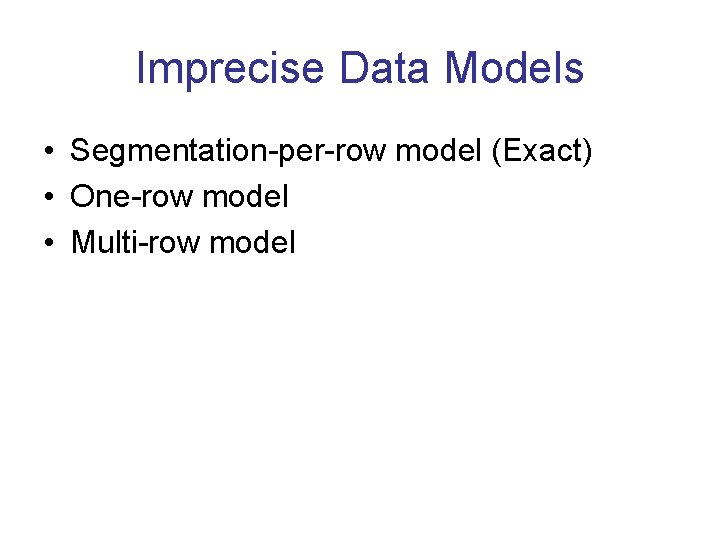 Imprecise Data Models

• Segmentation-per-row model (Exact)
• One-row model
• Multi-row model